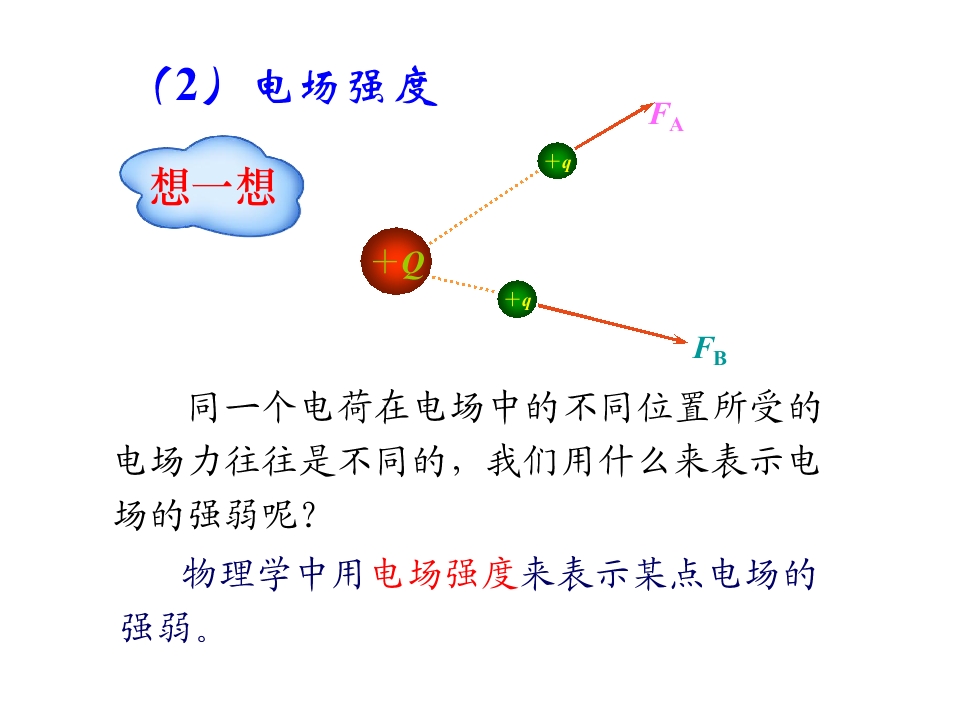 （2）电场强度

想一想

$F_A$

$+q$

$+Q$

$+q$

$F_B$

同一个电荷在电场中的不同位置所受的电场力往往是不同的，我们用什么来表示电场的强弱呢？

物理学中用电场强度来表示某点电场的强弱。